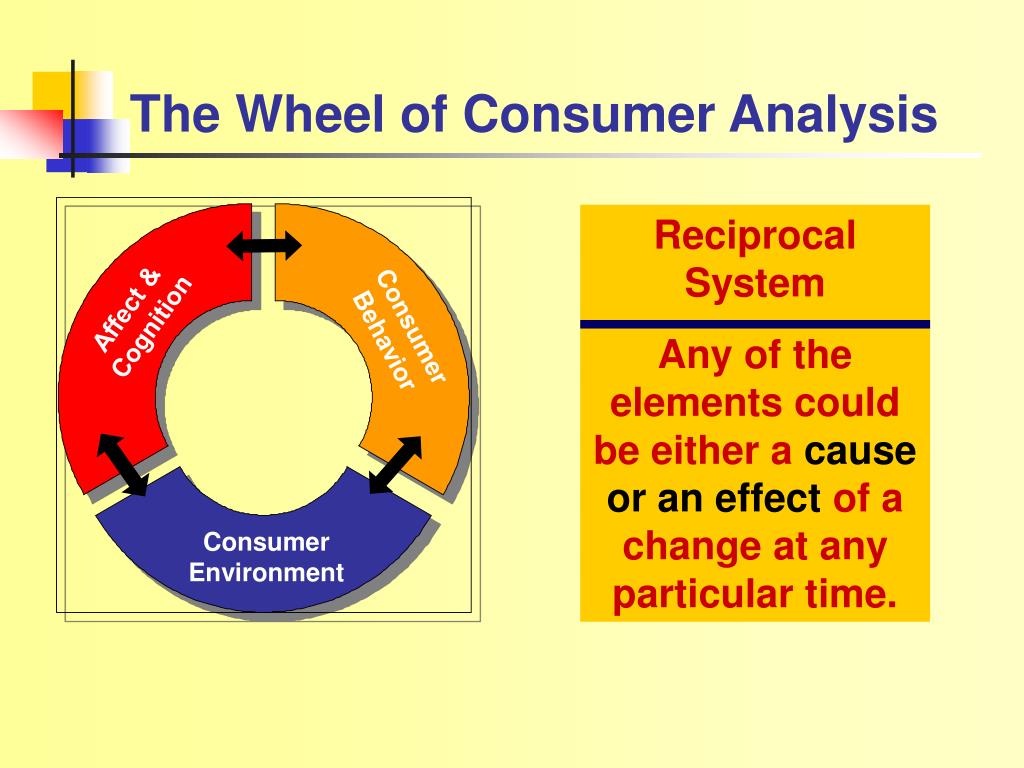 The Wheel of Consumer Analysis

Affect & Cognition

Consumer Behavior

Consumer Environment

Reciprocal System

Any of the elements could be either a cause or an effect of a change at any particular time.